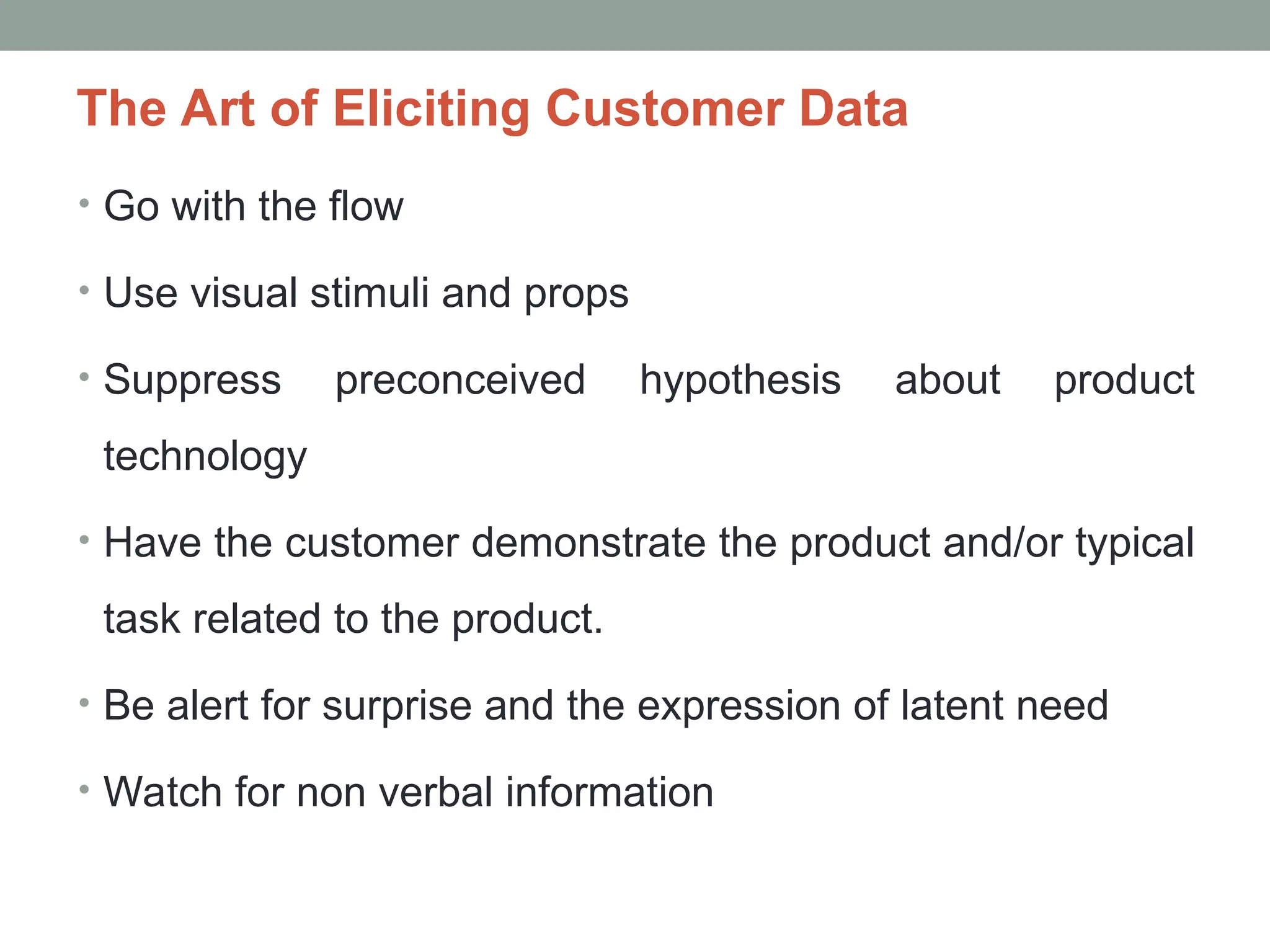 The Art of Eliciting Customer Data

• Go with the flow

• Use visual stimuli and props

• Suppress preconceived hypothesis about product technology

• Have the customer demonstrate the product and/or typical task related to the product.

• Be alert for surprise and the expression of latent need

• Watch for non verbal information